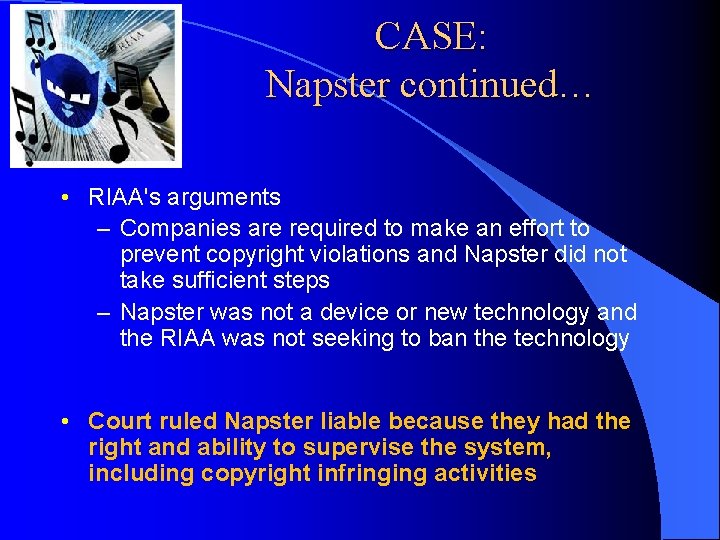 RIAA

CASE:
Napster continued…

• RIAA's arguments
– Companies are required to make an effort to prevent copyright violations and Napster did not take sufficient steps
– Napster was not a device or new technology and the RIAA was not seeking to ban the technology

• Court ruled Napster liable because they had the right and ability to supervise the system, including copyright infringing activities